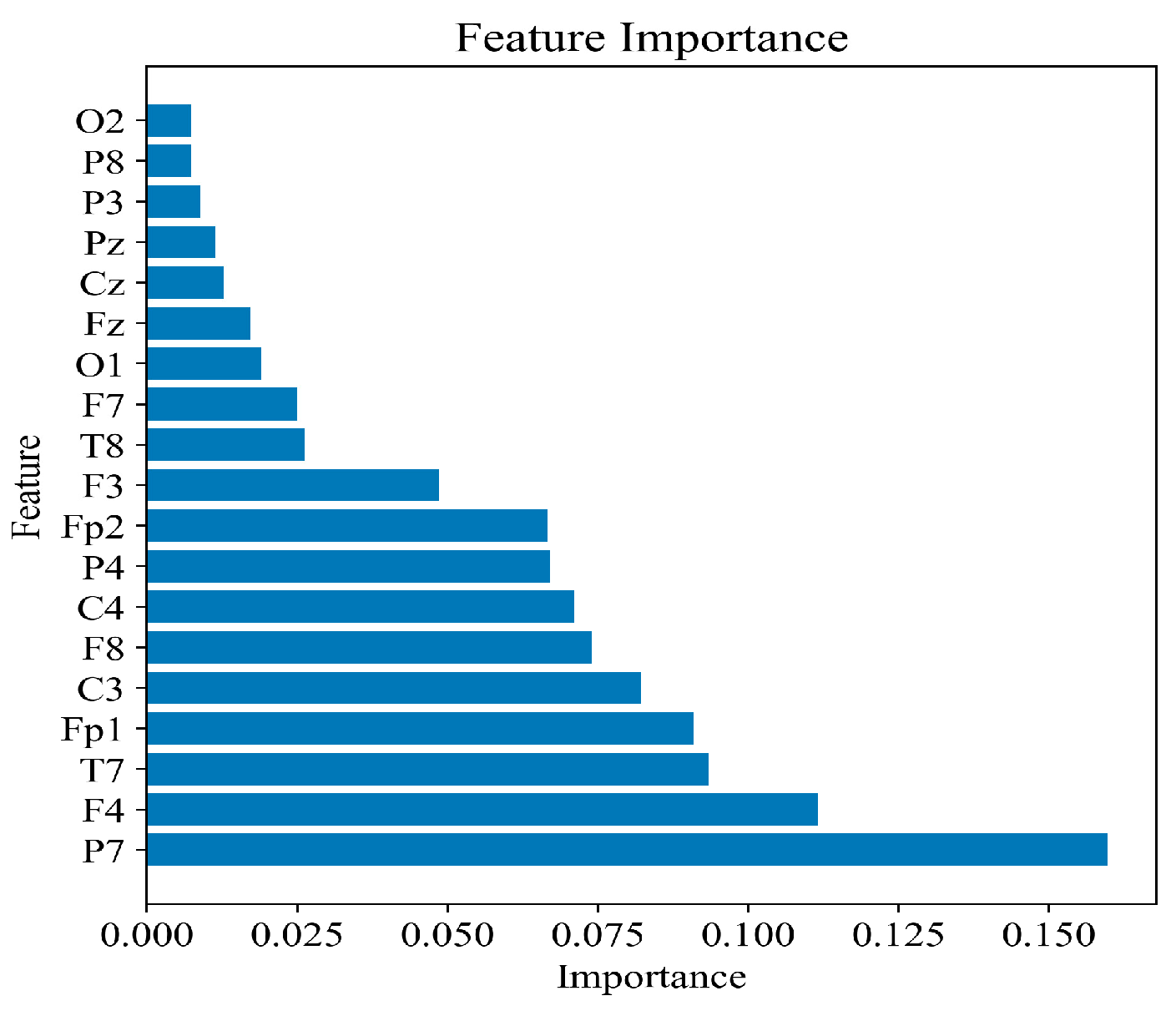 Feature Importance

Feature

O2
P8
P3
Pz
Cz
Fz
O1
F7
T8
F3
Fp2
P4
C4
F8
C3
Fp1
T7
F4
P7

0.000 0.025 0.050 0.075 0.100 0.125 0.150

Importance